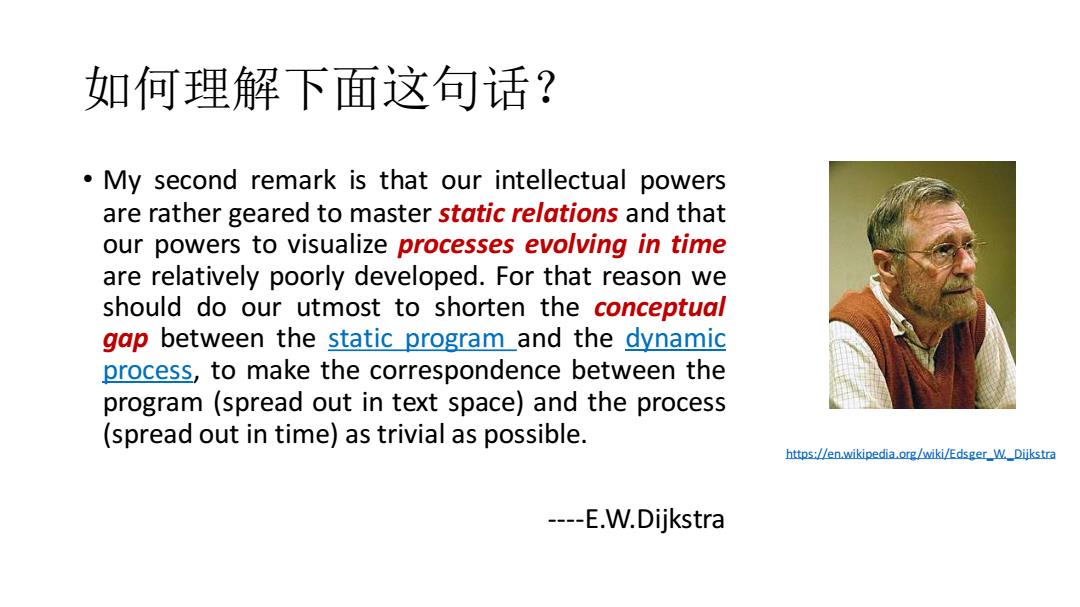 如何理解下面这句话？

• My second remark is that our intellectual powers are rather geared to master static relations and that our powers to visualize processes evolving in time are relatively poorly developed. For that reason we should do our utmost to shorten the conceptual gap between the static program and the dynamic process, to make the correspondence between the program (spread out in text space) and the process (spread out in time) as trivial as possible.

----E.W.Dijkstra

https://en.wikipedia.org/wiki/Edsger_W._Dijkstra